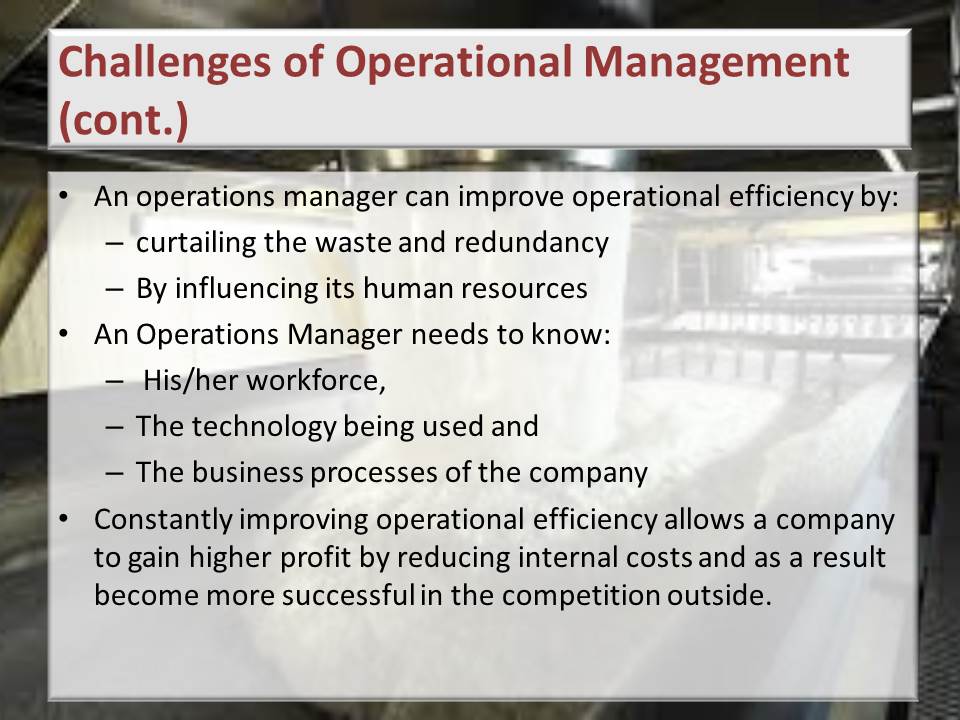 Challenges of Operational Management (cont.)

• An operations manager can improve operational efficiency by:
 – curtailing the waste and redundancy
 – By influencing its human resources
• An Operations Manager needs to know:
 – His/her workforce,
 – The technology being used and
 – The business processes of the company
• Constantly improving operational efficiency allows a company to gain higher profit by reducing internal costs and as a result become more successful in the competition outside.